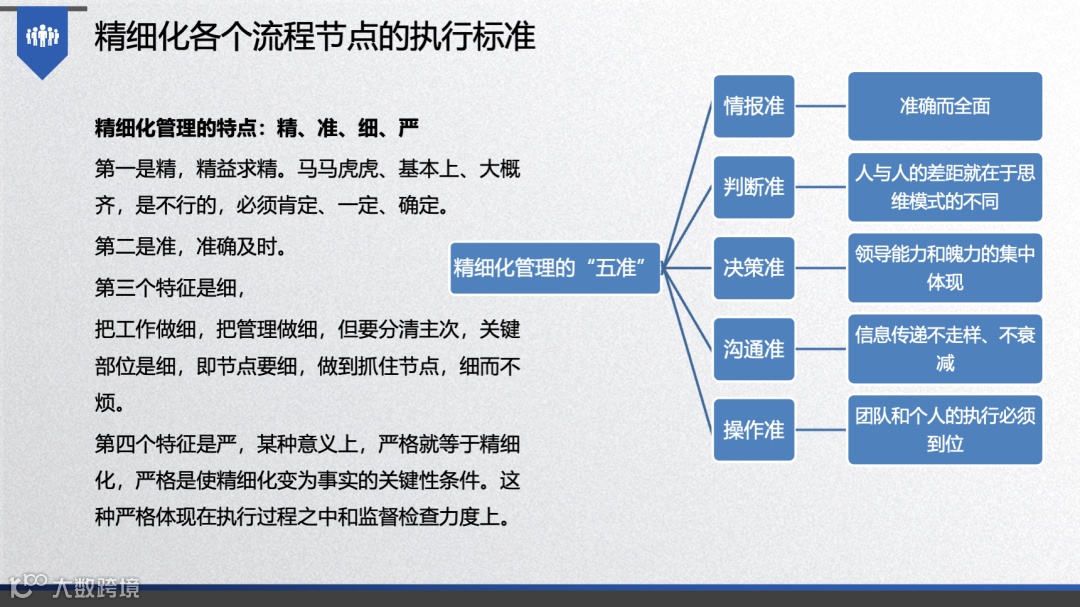 精细化各个流程节点的执行标准

精细化管理的特点：精、准、细、严

第一是精，精益求精。马马虎虎、基本上、大概齐，是不行的，必须肯定、一定、确定。

第二是准，准确及时。

第三个特征是细，

把工作做细，把管理做细，但要分清主次，关键部位是细，即节点要细，做到抓住节点，细而不烦。

第四个特征是严，某种意义上，严格就等于精细化，严格是使精细化变为事实的关键性条件。这种严格体现在执行过程之中和监督检查力度上。

精细化管理的“五准”

情报准

准确而全面

判断准

人与人的差距就在于思维模式的不同

决策准

领导能力和魄力的集中体现

沟通准

信息传递不走样、不衰减

操作准

团队和个人的执行必须到位

大数跨境